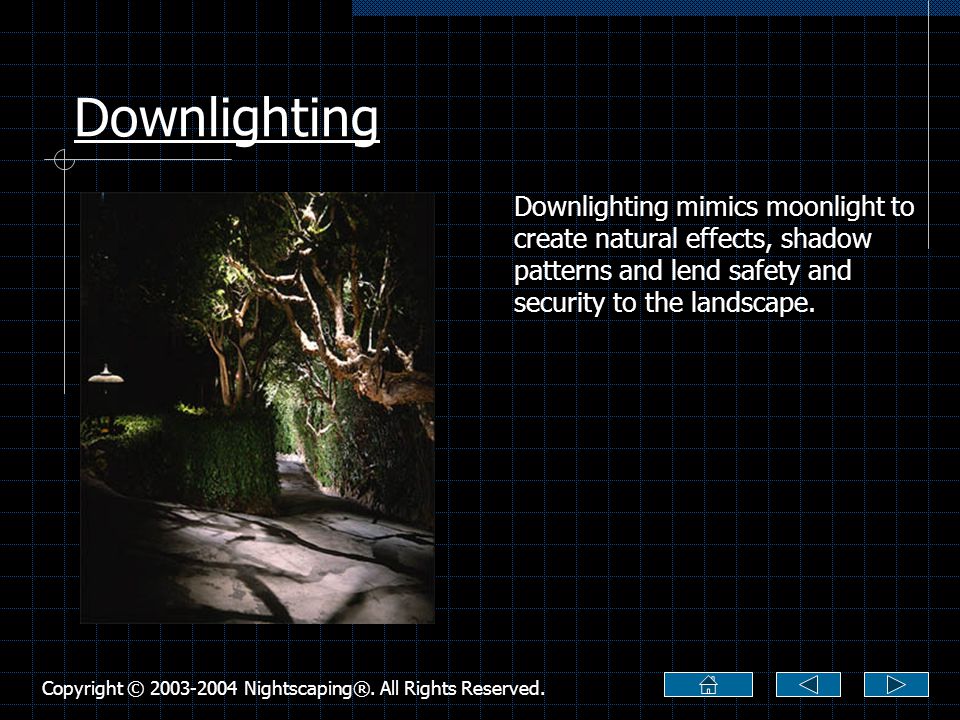 Downlighting

Downlighting mimics moonlight to create natural effects, shadow patterns and lend safety and security to the landscape.

Copyright © 2003-2004 Nightscaping®. All Rights Reserved.